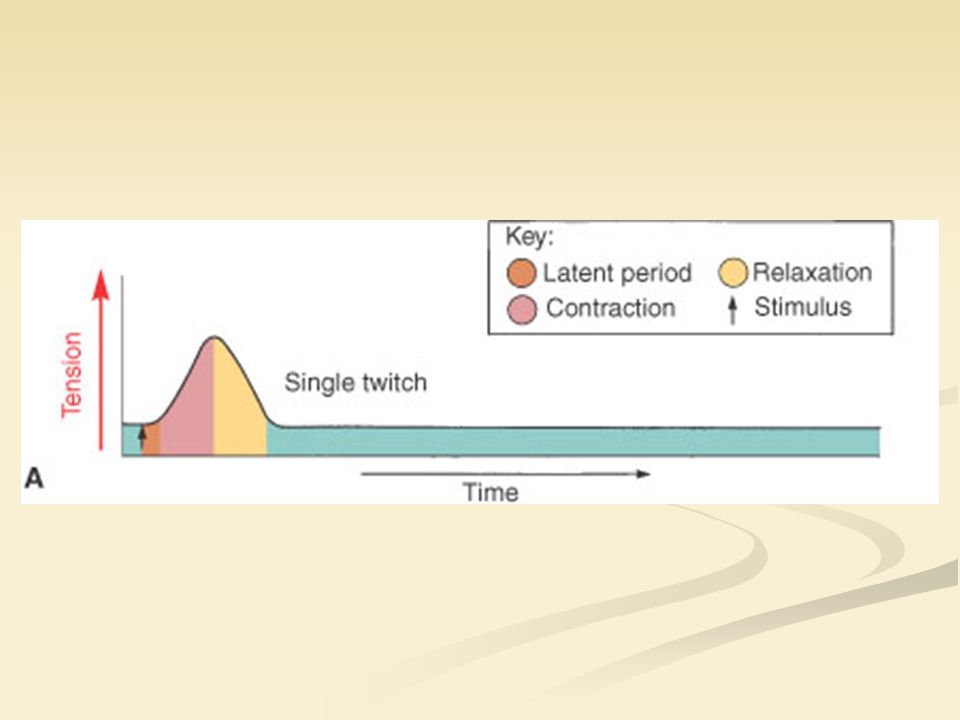 Key:
Latent period
Relaxation
Contraction
Stimulus

Tension

Single twitch

A

Time